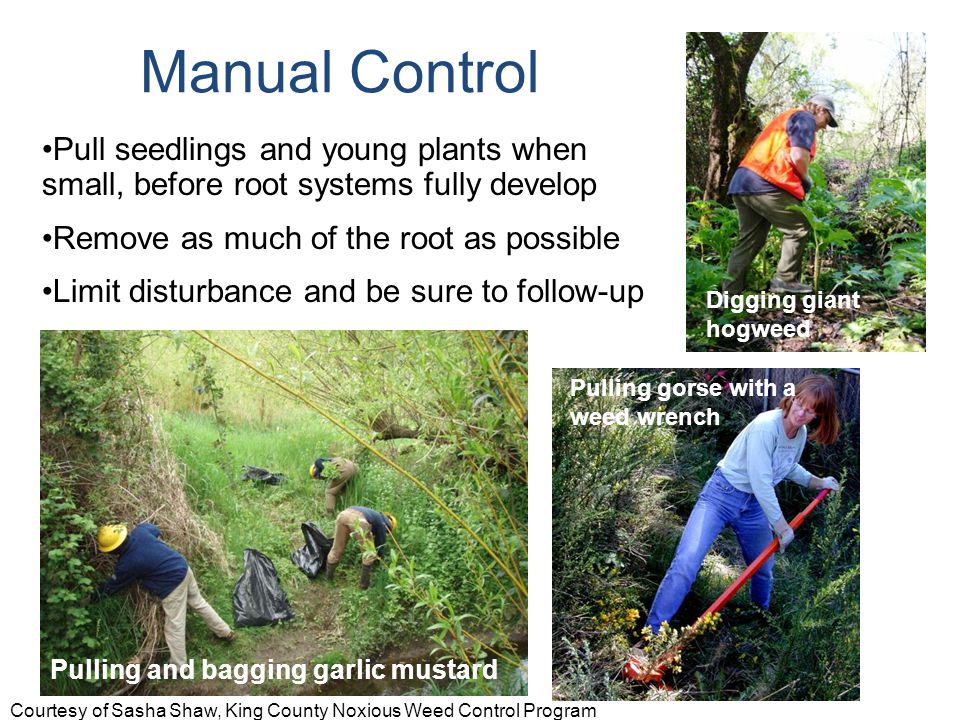 Manual Control

•Pull seedlings and young plants when small, before root systems fully develop

•Remove as much of the root as possible

•Limit disturbance and be sure to follow-up

Digging giant hogweed

Pulling gorse with a weed wrench

Pulling and bagging garlic mustard

Courtesy of Sasha Shaw, King County Noxious Weed Control Program